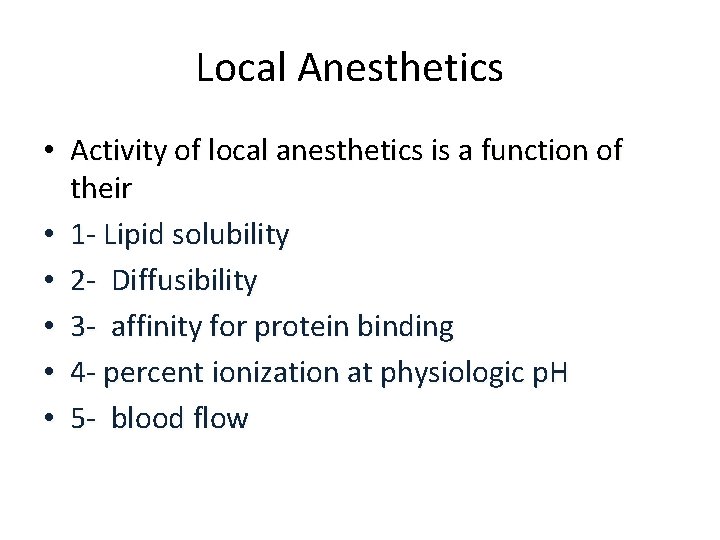 Local Anesthetics

• Activity of local anesthetics is a function of their
• 1- Lipid solubility
• 2- Diffusibility
• 3- affinity for protein binding
• 4- percent ionization at physiologic pH
• 5- blood flow